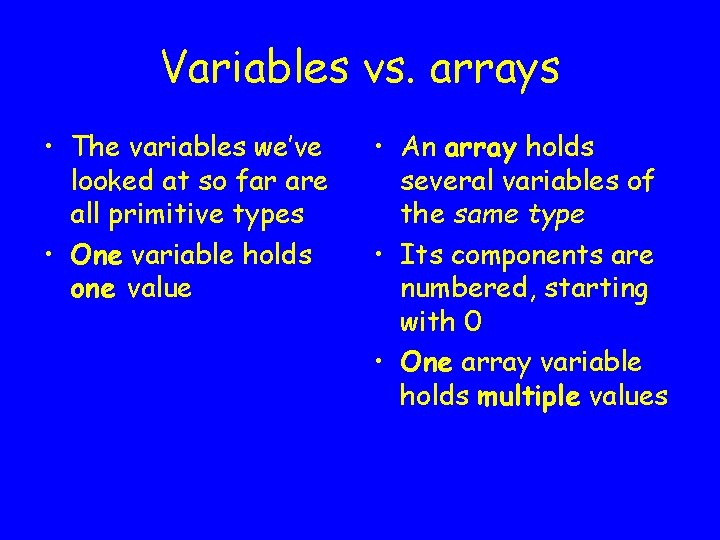 Variables vs. arrays

• The variables we've looked at so far are all primitive types
• One variable holds one value

• An array holds several variables of the same type
• Its components are numbered, starting with 0
• One array variable holds multiple values